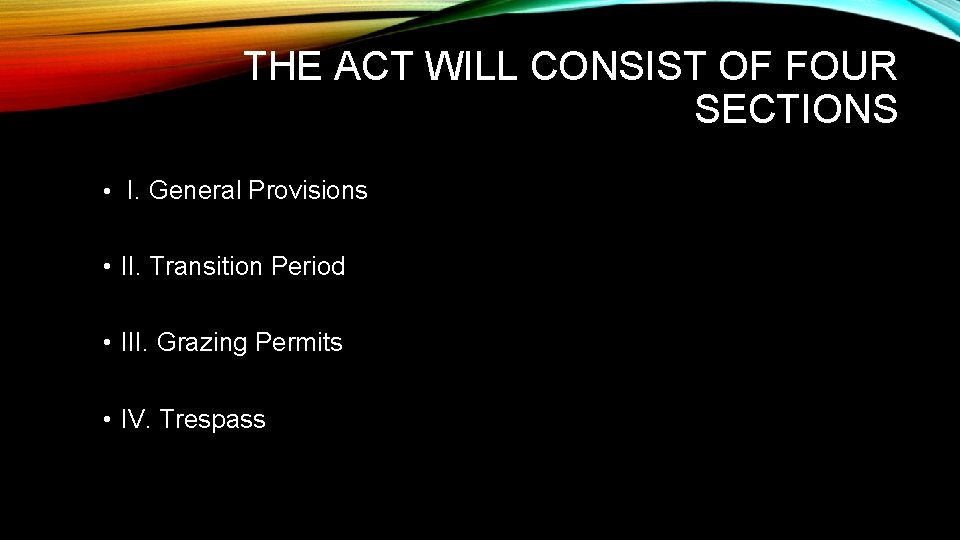 THE ACT WILL CONSIST OF FOUR SECTIONS

• I. General Provisions

• II. Transition Period

• III. Grazing Permits

• IV. Trespass